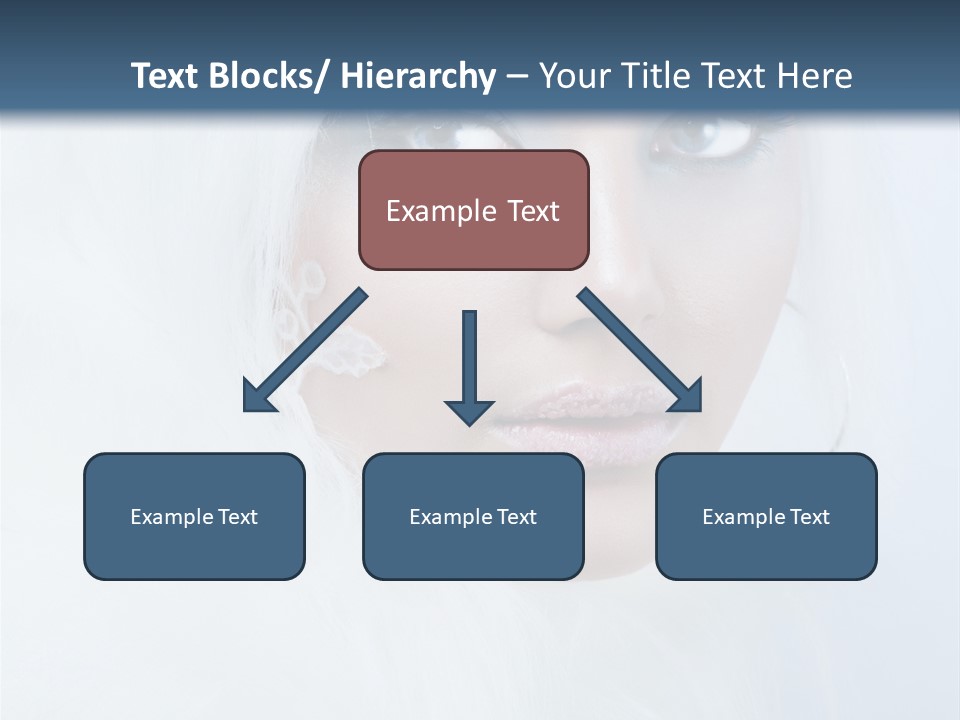 Text Blocks/ Hierarchy – Your Title Text Here

Example Text

Example Text

Example Text

Example Text